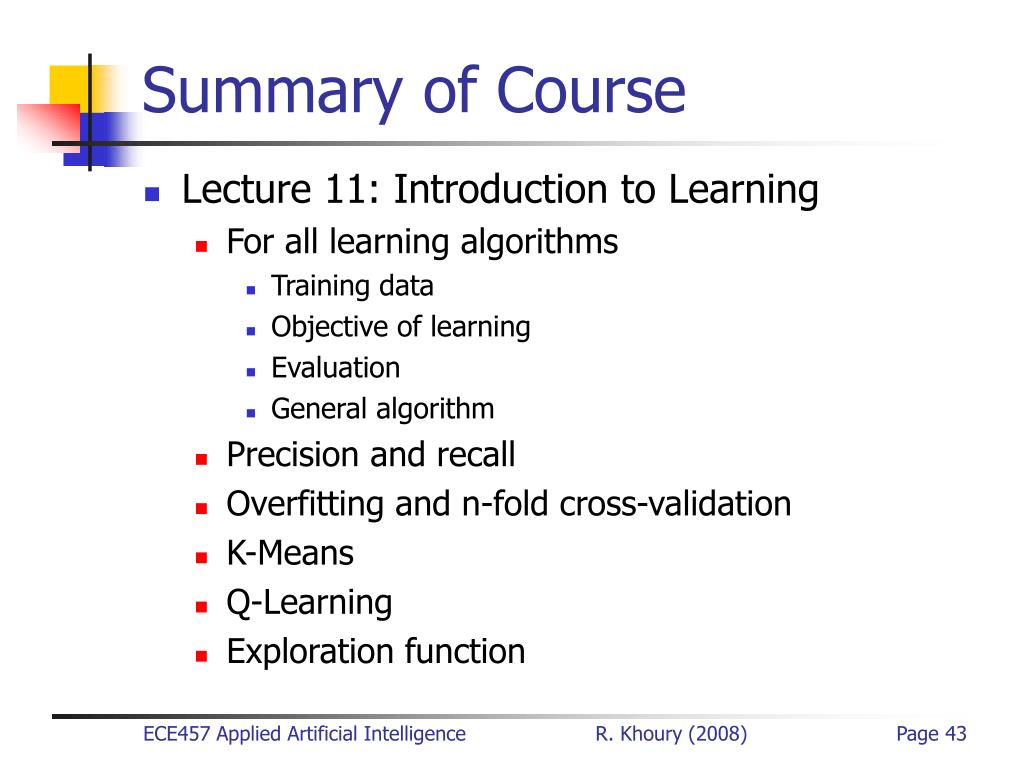 Summary of Course

- Lecture 11: Introduction to Learning
  - For all learning algorithms
    - Training data
    - Objective of learning
    - Evaluation
    - General algorithm
  - Precision and recall
  - Overfitting and n-fold cross-validation
  - K-Means
  - Q-Learning
  - Exploration function

ECE457 Applied Artificial Intelligence R. Khoury (2008) Page 43